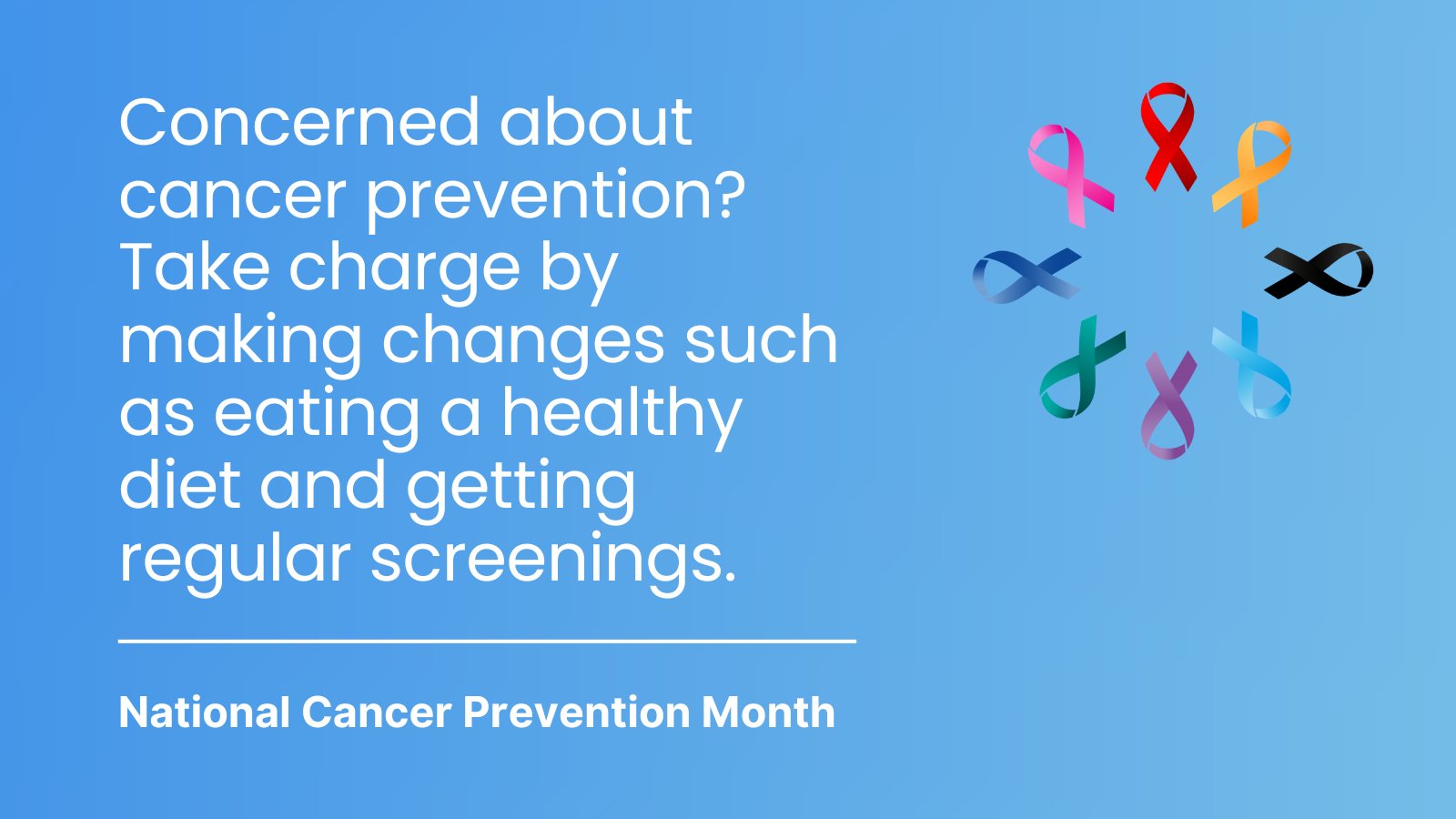 Concerned about cancer prevention? Take charge by making changes such as eating a healthy diet and getting regular screenings.

National Cancer Prevention Month